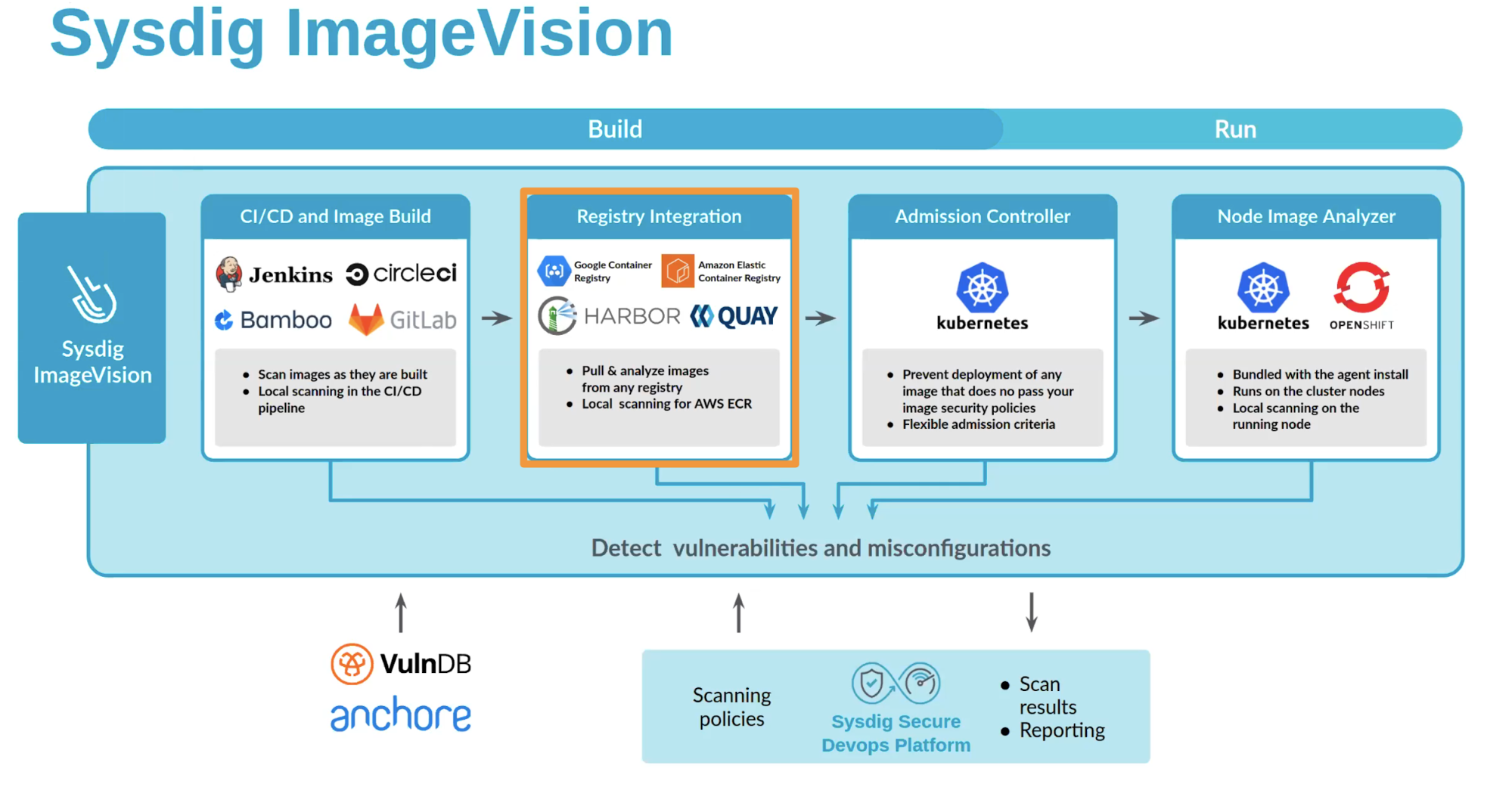 Sysdig ImageVision

Build

Run

Sysdig ImageVision

CI/CD and Image Build

Jenkins circleci

Bamboo GitLab

- Scan images as they are built
- Local scanning in the CI/CD pipeline

Registry Integration

Google Container Registry

Amazon Elastic Container Registry

HARBOR QUAY

- Pull & analyze images from any registry
- Local scanning for AWS ECR

Admission Controller

kubernetes

- Prevent deployment of any image that does no pass your image security policies
- Flexible admission criteria

Node Image Analyzer

kubernetes

OPENSHIFT

- Bundled with the agent install
- Runs on the cluster nodes
- Local scanning on the running node

Detect vulnerabilities and misconfigurations

VulnDB

anchore

Scanning policies

Sysdig Secure Devops Platform

- Scan results
- Reporting